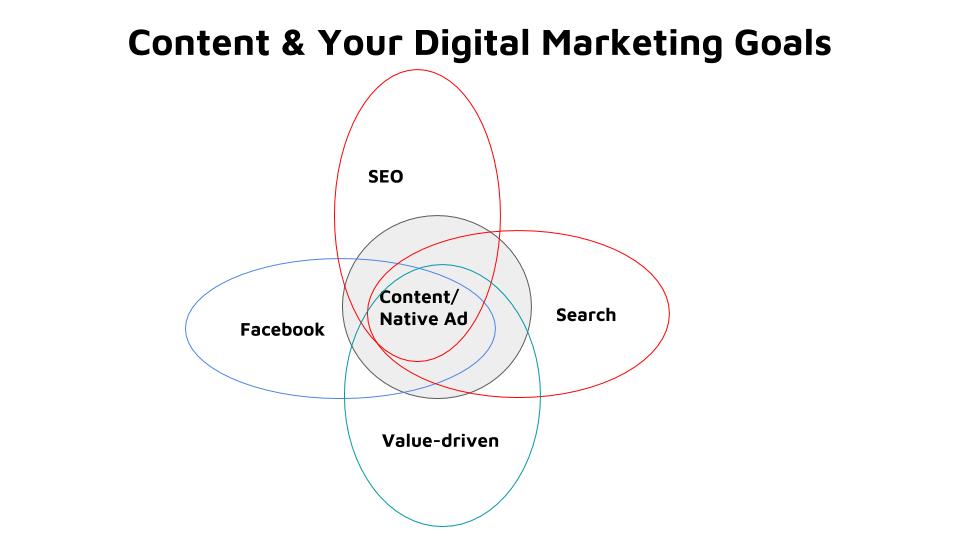 Content & Your Digital Marketing Goals

SEO

Facebook

Content/
Native Ad

Search

Value-driven